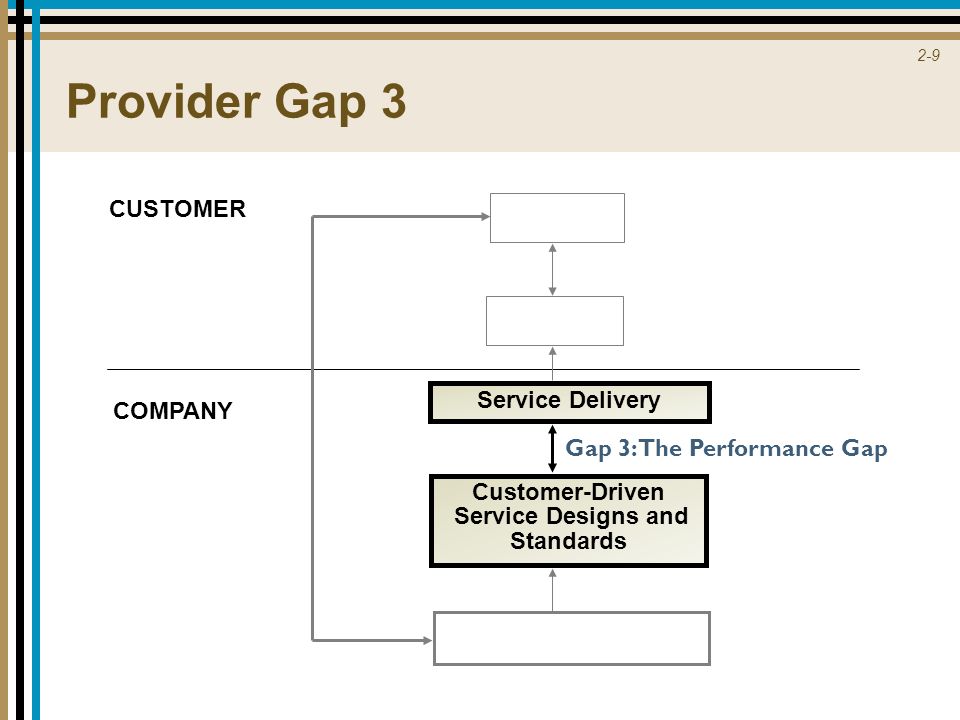 2-9

Provider Gap 3

CUSTOMER

COMPANY

Service Delivery

Gap 3: The Performance Gap

Customer-Driven Service Designs and Standards